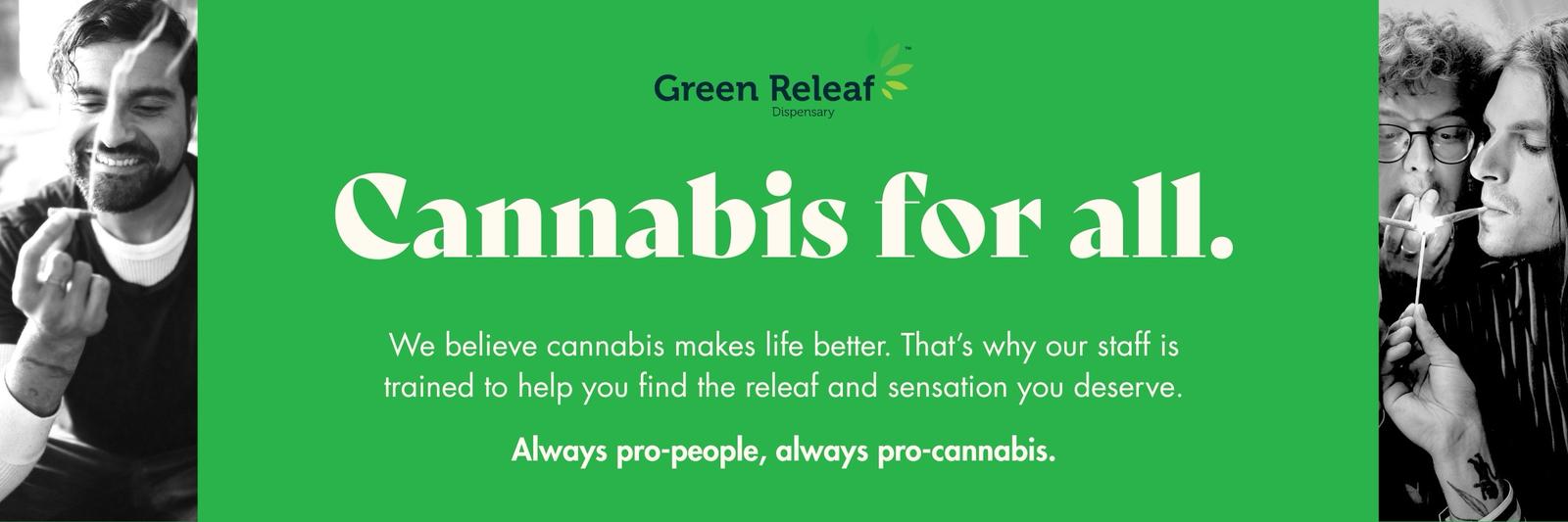 Green Releaf™
Dispensary

Cannabis for all.

We believe cannabis makes life better. That's why our staff is trained to help you find the releaf and sensation you deserve.

Always pro-people, always pro-cannabis.